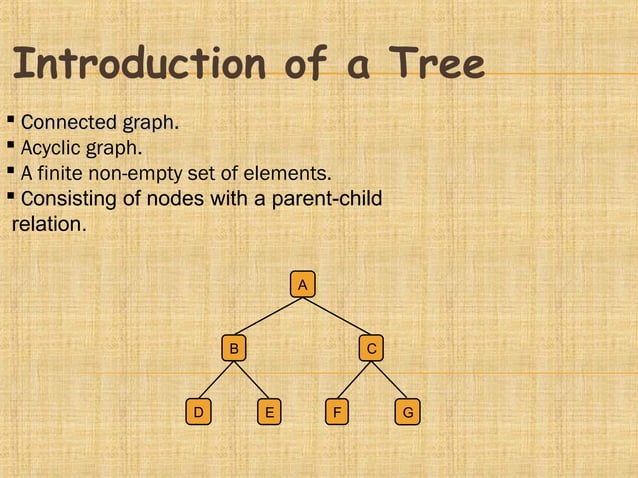 Introduction of a Tree

▪ Connected graph.
▪ Acyclic graph.
▪ A finite non-empty set of elements.
▪ Consisting of nodes with a parent-child relation.

A
B
C
D
E
F
G